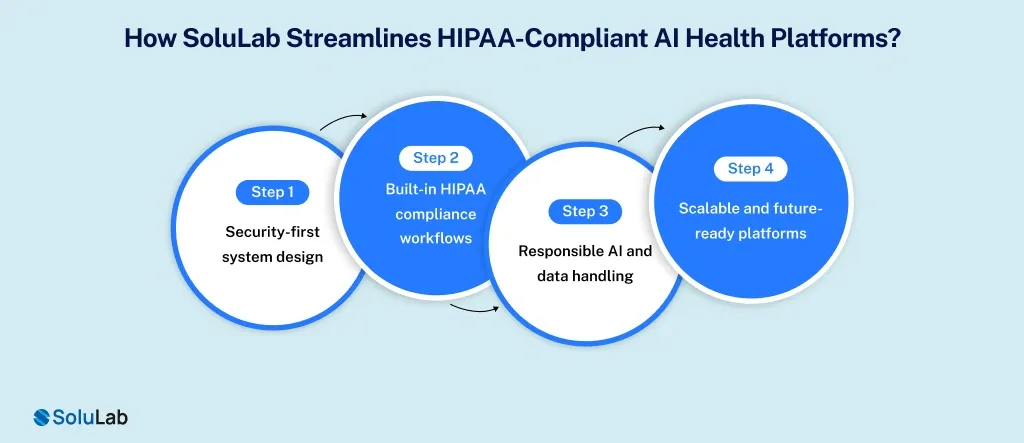 How SoluLab Streamlines HIPAA-Compliant AI Health Platforms?

Step 1
Security-first system design

Step 2
Built-in HIPAA compliance workflows

Step 3
Responsible AI and data handling

Step 4
Scalable and future-ready platforms

SoluLab